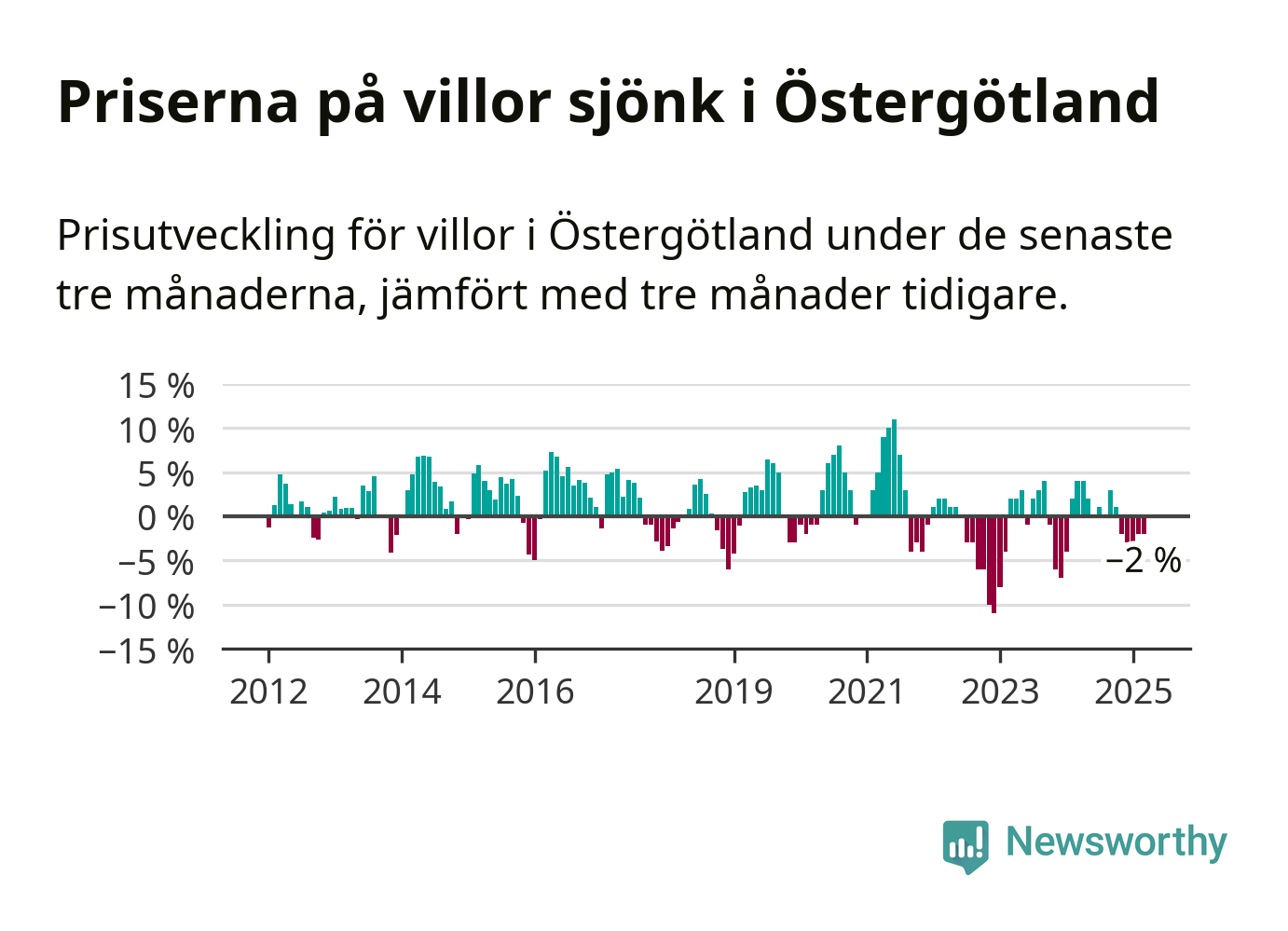 Priserna på villor sjönk i Östergötland

Prisutveckling för villor i Östergötland under de senaste tre månaderna, jämfört med tre månader tidigare.

15 %
10 %
5 %
0 %
−5 %
−10 %
−15 %

−2 %

2012
2014
2016
2019
2021
2023
2025

Newsworthy